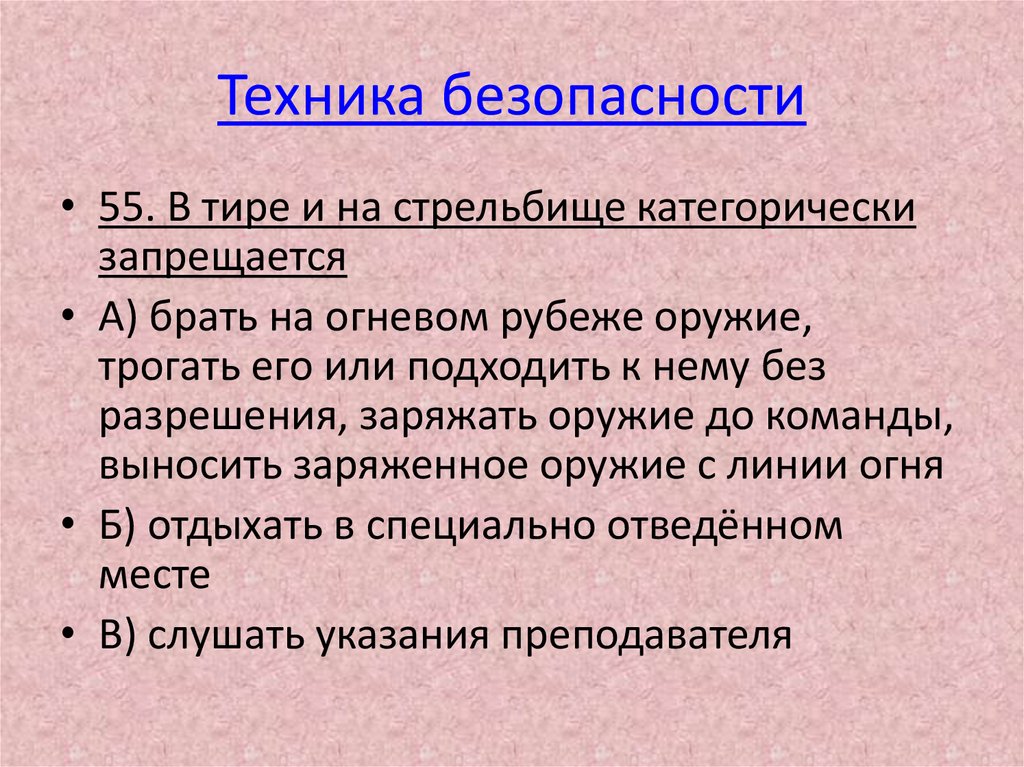 Техника безопасности

• 55. В тире и на стрельбище категорически запрещается

• А) брать на огневом рубеже оружие, трогать его или подходить к нему без разрешения, заряжать оружие до команды, выносить заряженное оружие с линии огня

• Б) отдыхать в специально отведённом месте

• В) слушать указания преподавателя